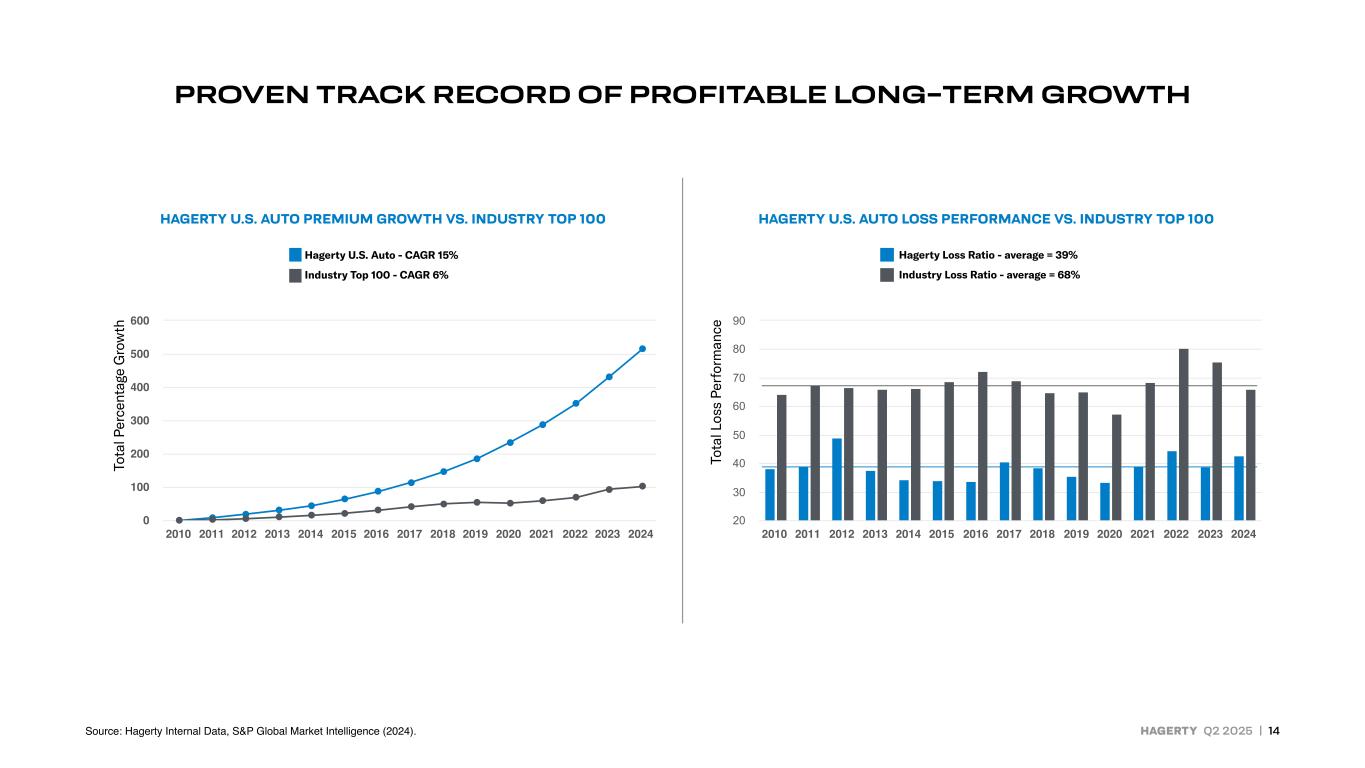 PROVEN TRACK RECORD OF PROFITABLE LONG-TERM GROWTH

HAGERTY U.S. AUTO PREMIUM GROWTH VS. INDUSTRY TOP 100

Hagerty U.S. Auto - CAGR 15%
Industry Top 100 - CAGR 6%

Total Percentage Growth

600
500
400
300
200
100
0

2010 2011 2012 2013 2014 2015 2016 2017 2018 2019 2020 2021 2022 2023 2024

HAGERTY U.S. AUTO LOSS PERFORMANCE VS. INDUSTRY TOP 100

Hagerty Loss Ratio - average = 39%
Industry Loss Ratio - average = 68%

Total Loss Performance

90
80
70
60
50
40
30
20

2010 2011 2012 2013 2014 2015 2016 2017 2018 2019 2020 2021 2022 2023 2024

Source: Hagerty Internal Data, S&P Global Market Intelligence (2024).

HAGERTY Q2 2025 | 14